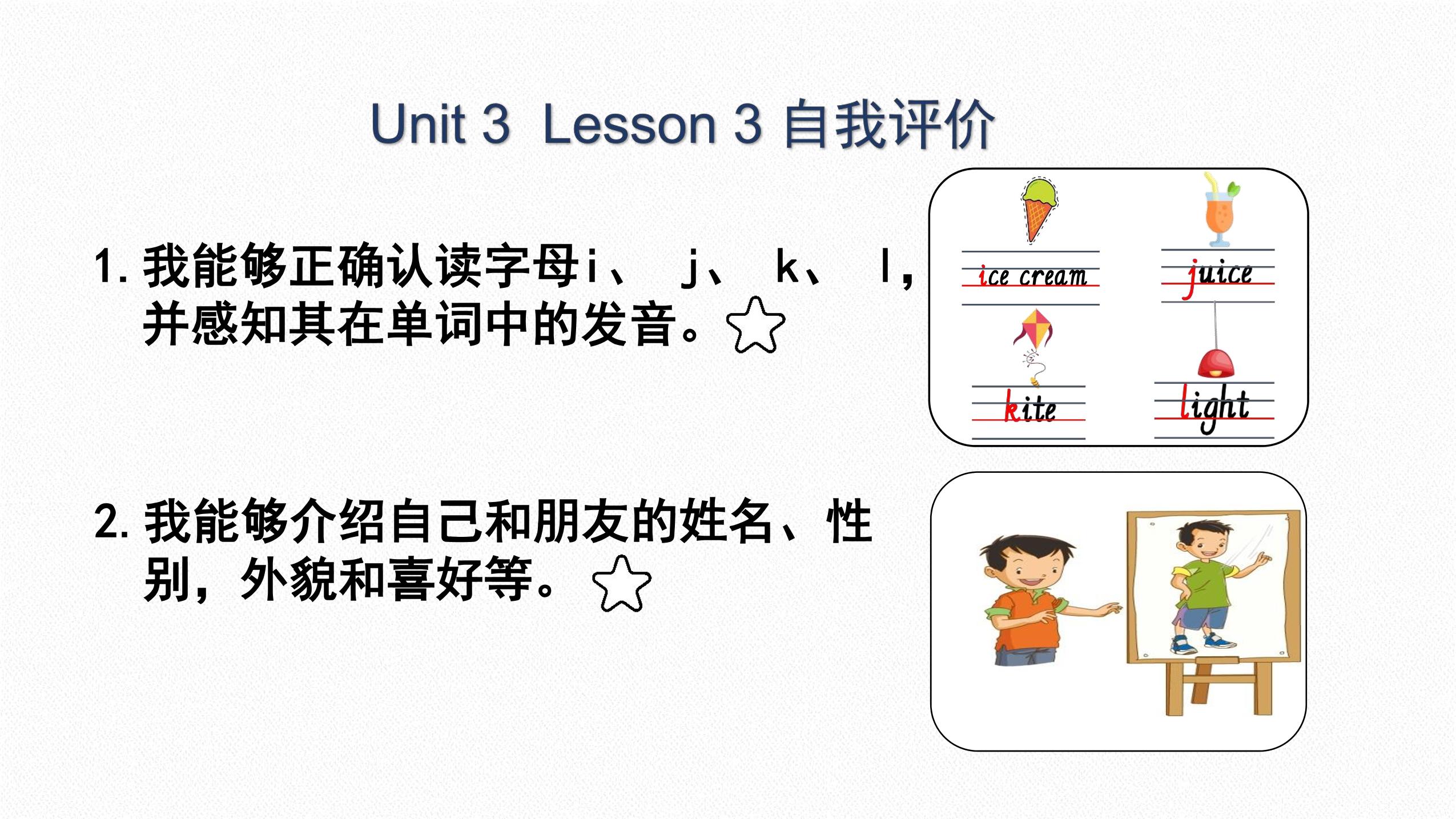 Unit 3 Lesson 3 自我评价

1. 我能够正确认读字母i、 j、 k、 l，并感知其在单词中的发音。

ice cream

juice

kite

light

2. 我能够介绍自己和朋友的姓名、性别，外貌和喜好等。